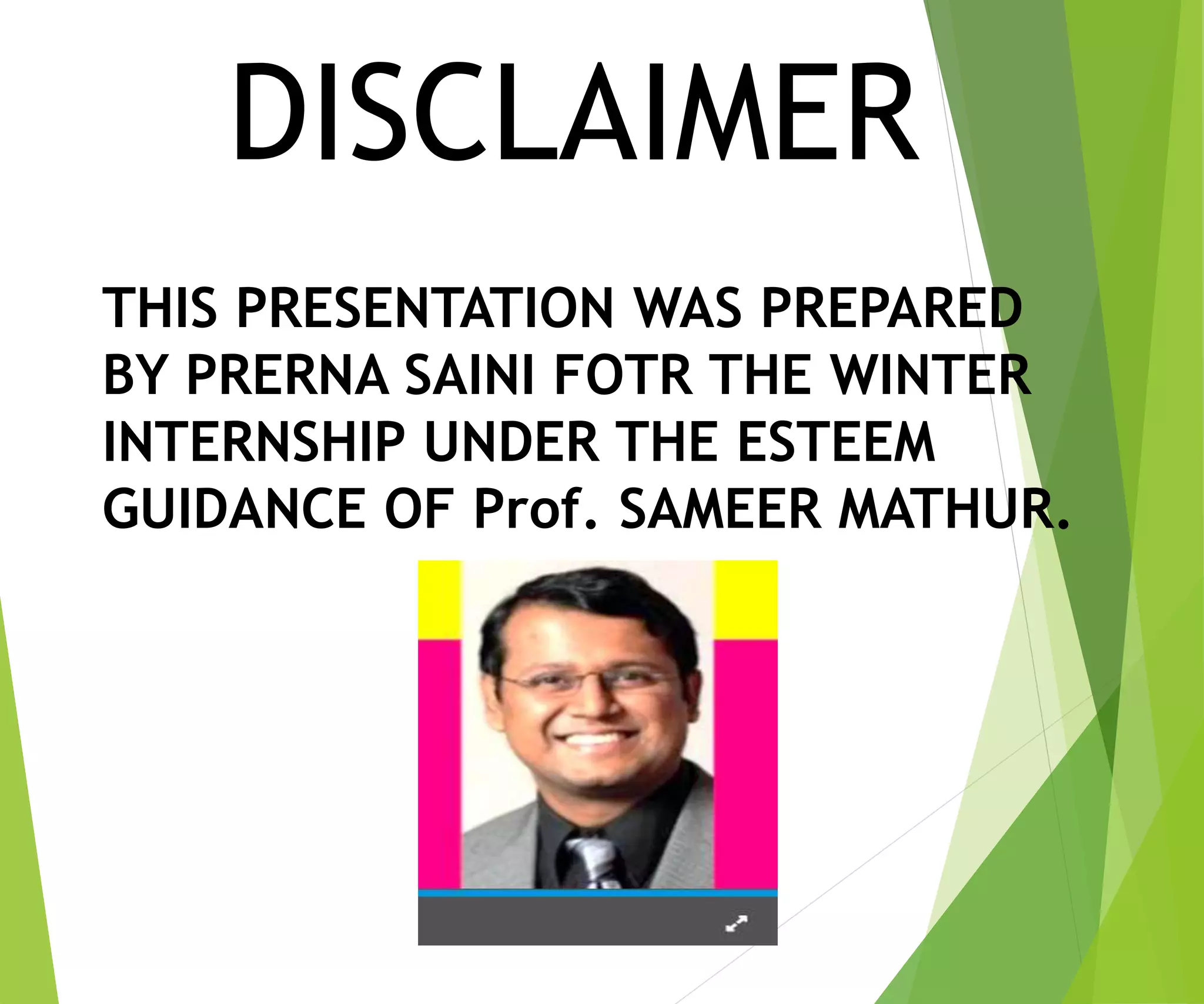 DISCLAIMER

THIS PRESENTATION WAS PREPARED BY PRERNA SAINI FOTR THE WINTER INTERNSHIP UNDER THE ESTEEM GUIDANCE OF Prof. SAMEER MATHUR.